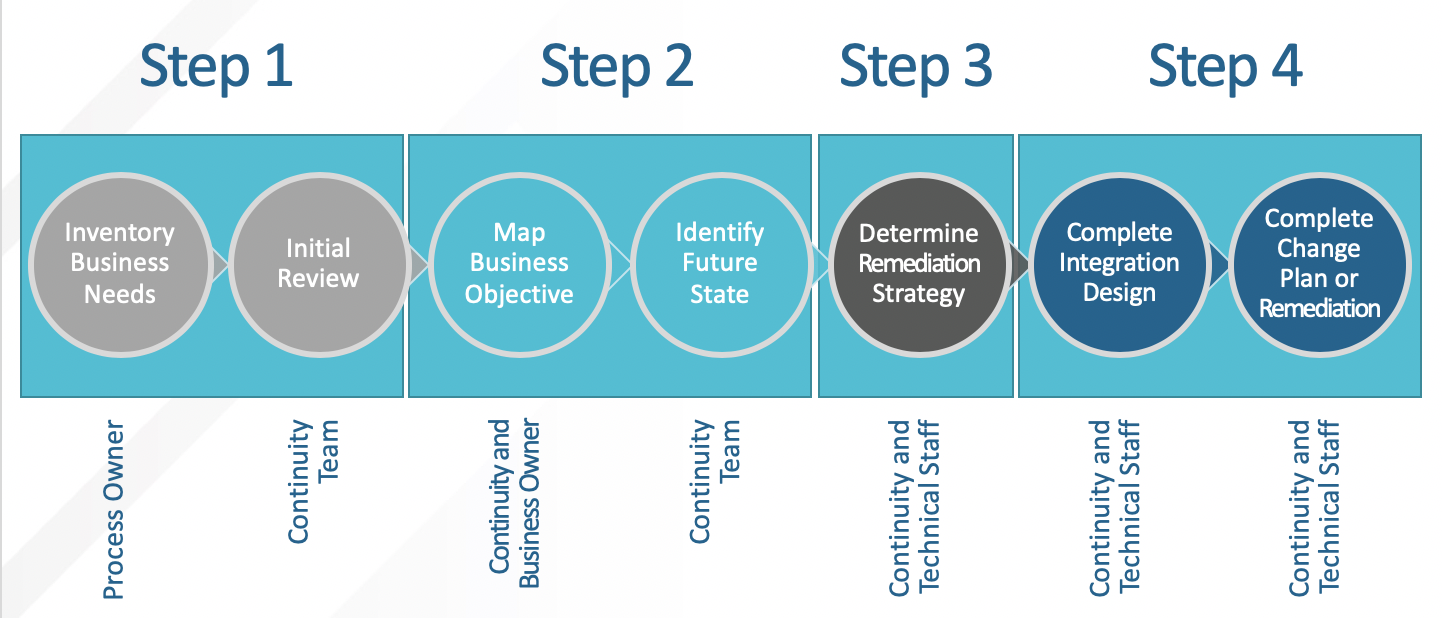 Step 1

Step 2

Step 3

Step 4

Inventory Business Needs

Initial Review

Map Business Objective

Identify Future State

Determine Remediation Strategy

Complete Integration Design

Complete Change Plan or Remediation

Process Owner

Continuity Team

Continuity and Business Owner

Continuity Team

Continuity and Technical Staff

Continuity and Technical Staff

Continuity and Technical Staff